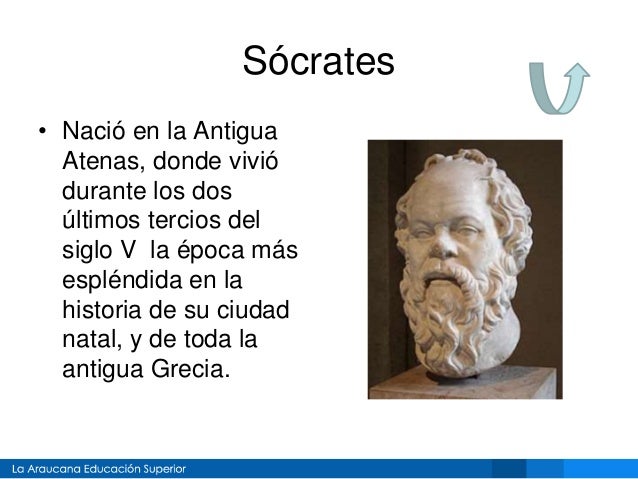 Sócrates

• Nació en la Antigua Atenas, donde vivió durante los dos últimos tercios del siglo V  la época más espléndida en la historia de su ciudad natal, y de toda la antigua Grecia.

La Araucana Educación Superior